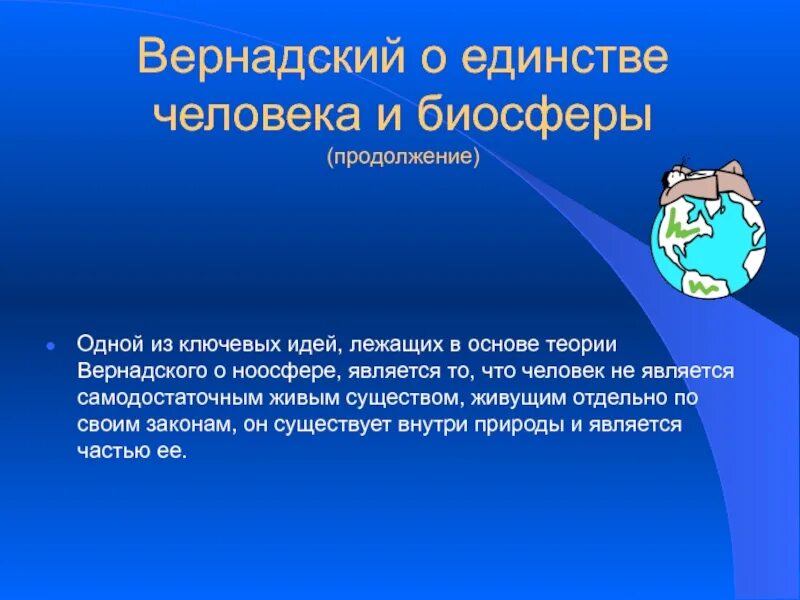 Вернадский о единстве человека и биосферы
(продолжение)

Одной из ключевых идей, лежащих в основе теории Вернадского о ноосфере, является то, что человек не является самодостаточным живым существом, живущим отдельно по своим законам, он существует внутри природы и является частью ее.